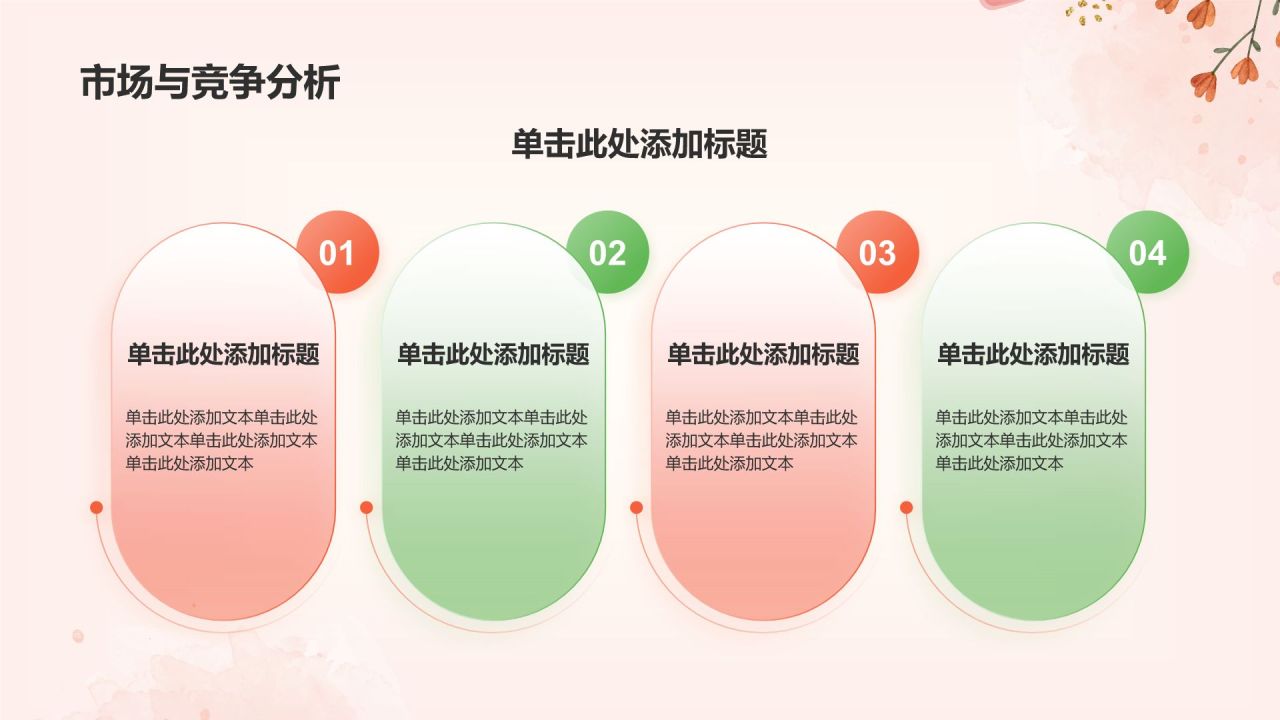 市场与竞争分析

单击此处添加标题

01

单击此处添加标题

单击此处添加文本单击此处添加文本单击此处添加文本单击此处添加文本

02

单击此处添加标题

单击此处添加文本单击此处添加文本单击此处添加文本单击此处添加文本

03

单击此处添加标题

单击此处添加文本单击此处添加文本单击此处添加文本单击此处添加文本

04

单击此处添加标题

单击此处添加文本单击此处添加文本单击此处添加文本单击此处添加文本